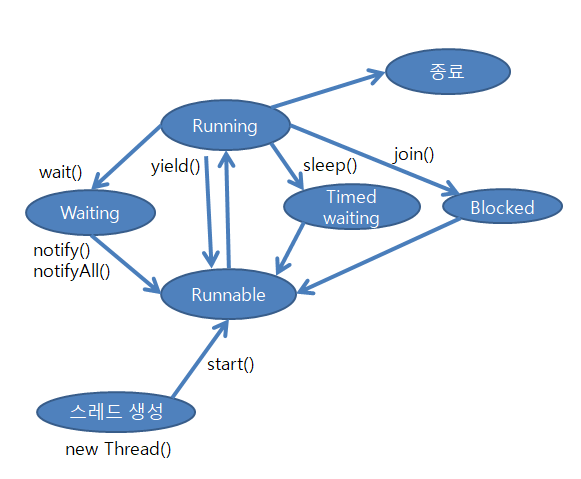 종료

Running

wait()

yield()

sleep()

join()

Waiting

Timed waiting

Blocked

notify()
notifyAll()

Runnable

start()

스레드 생성

new Thread()